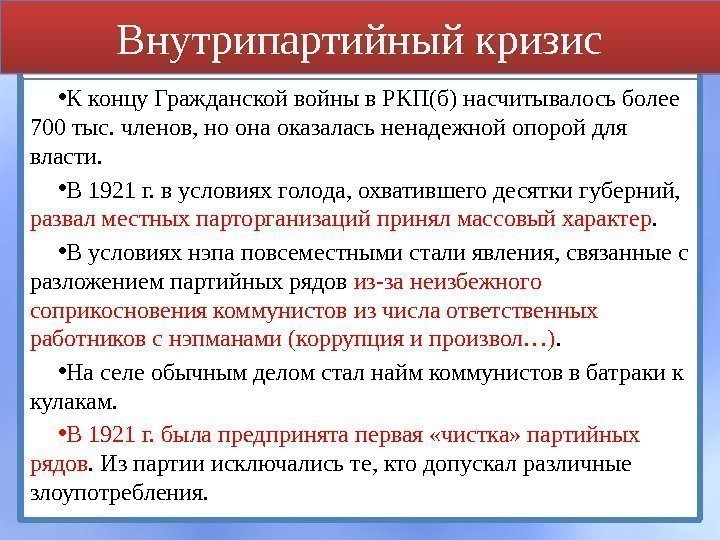 Внутрипартийный кризис

•К концу Гражданской войны в РКП(б) насчитывалось более 700 тыс. членов, но она оказалась ненадежной опорой для власти.

•В 1921 г. в условиях голода, охватившего десятки губерний, развал местных парторганизаций принял массовый характер.

•В условиях нэпа повсеместными стали явления, связанные с разложением партийных рядов из-за неизбежного соприкосновения коммунистов из числа ответственных работников с нэпманами (коррупция и произвол…).

•На селе обычным делом стал найм коммунистов в батраки к кулакам.

•В 1921 г. была предпринята первая «чистка» партийных рядов. Из партии исключались те, кто допускал различные злоупотребления.